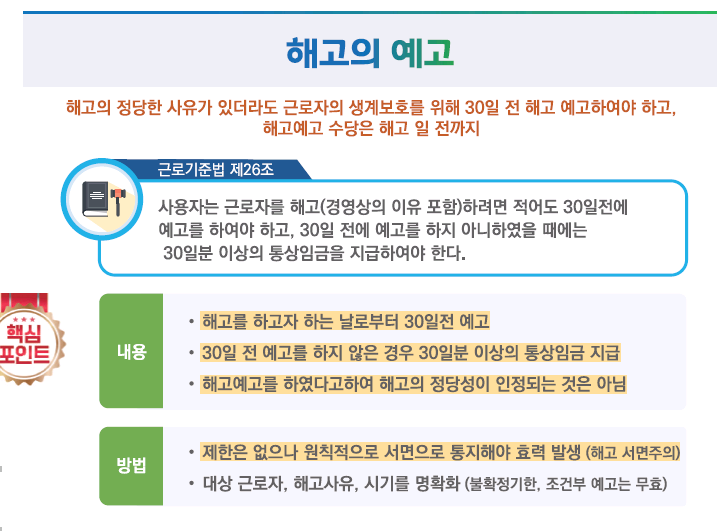 해고의 예고

해고의 정당한 사유가 있더라도 근로자의 생계보호를 위해 30일 전 해고 예고하여야 하고, 해고예고 수당은 해고 일 전까지

근로기준법 제26조

사용자는 근로자를 해고(경영상의 이유 포함)하려면 적어도 30일전에 예고를 하여야 하고, 30일 전에 예고를 하지 아니하였을 때에는 30일분 이상의 통상임금을 지급하여야 한다.

핵심 포인트

내용

• 해고를 하고자 하는 날로부터 30일전 예고
• 30일 전 예고를 하지 않은 경우 30일분 이상의 통상임금 지급
• 해고예고를 하였다고하여 해고의 정당성이 인정되는 것은 아님

방법

• 제한은 없으나 원칙적으로 서면으로 통지해야 효력 발생 (해고 서면주의)
• 대상 근로자, 해고사유, 시기를 명확화 (불확정기한, 조건부 예고는 무효)